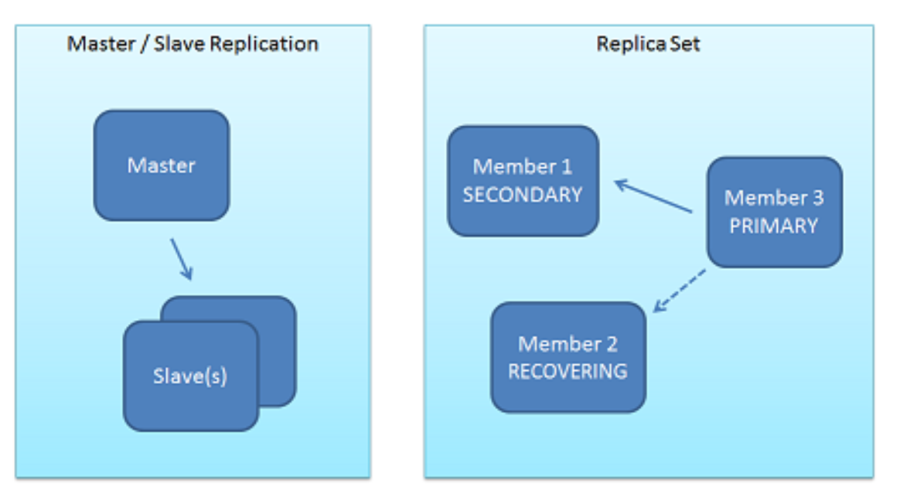 Master / Slave Replication

Master

Slave(s)

Replica Set

Member 1
SECONDARY

Member 3
PRIMARY

Member 2
RECOVERING